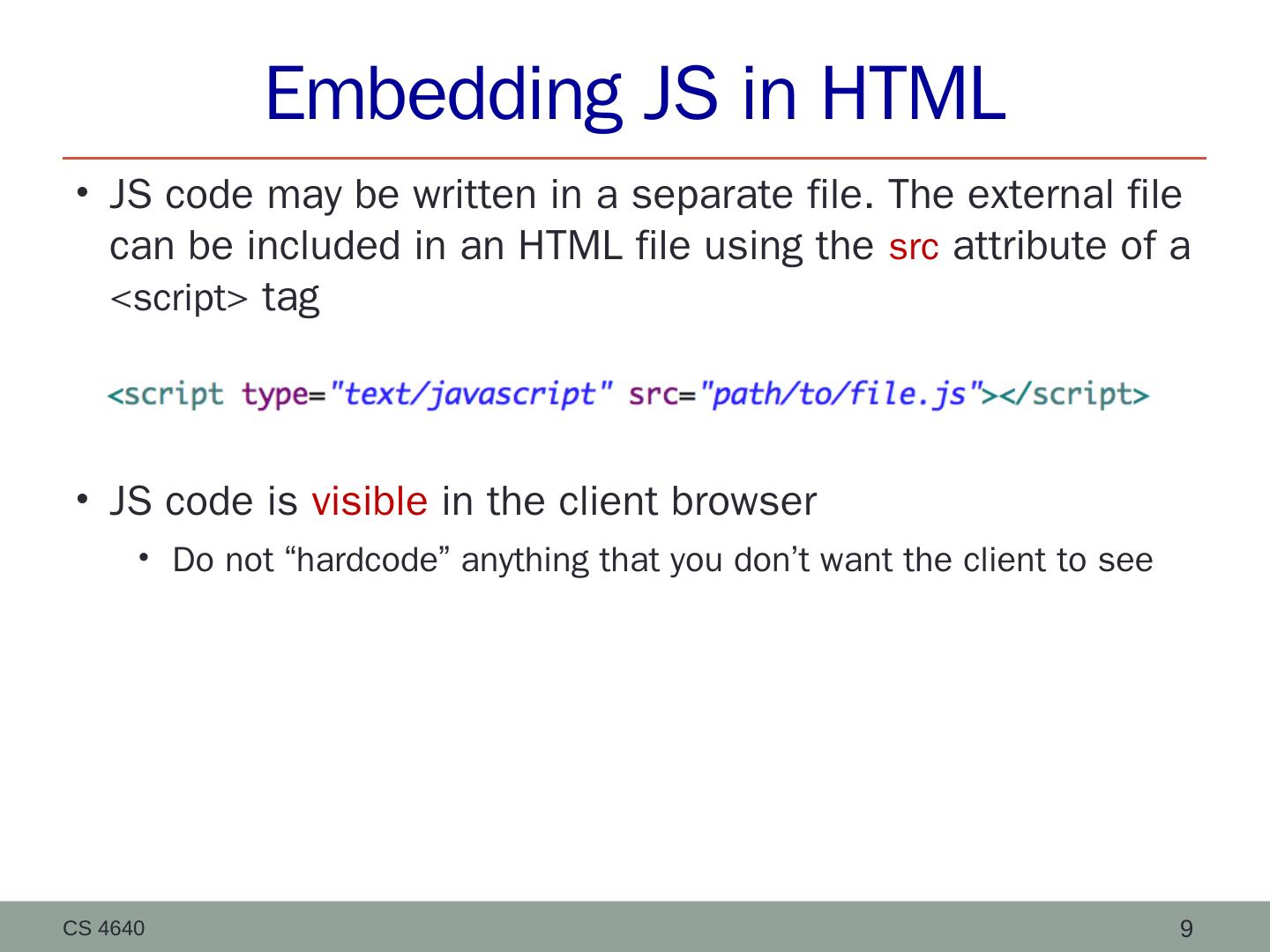 Embedding JS in HTML

• JS code may be written in a separate file. The external file can be included in an HTML file using the src attribute of a <script> tag

<script type="text/javascript" src="path/to/file.js"></script>

• JS code is visible in the client browser
  • Do not “hardcode” anything that you don’t want the client to see

CS 4640

9